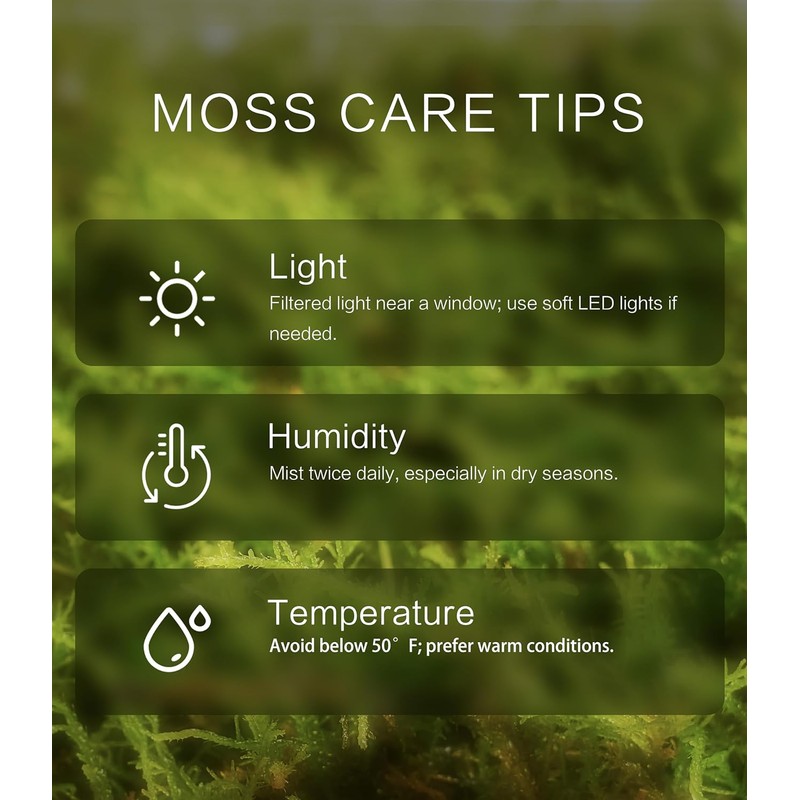 MOSS CARE TIPS

Light
Filtered light near a window; use soft LED lights if needed.

Humidity
Mist twice daily, especially in dry seasons.

Temperature
Avoid below 50° F; prefer warm conditions.